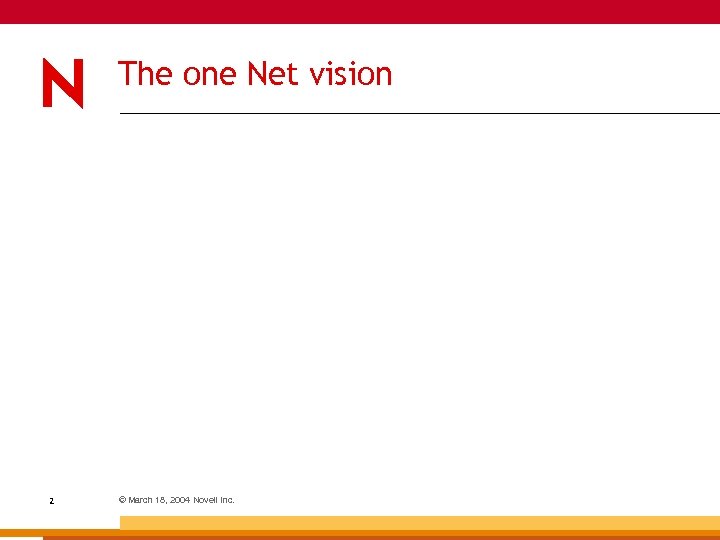 N

The one Net vision

2

© March 18, 2004 Novell Inc.